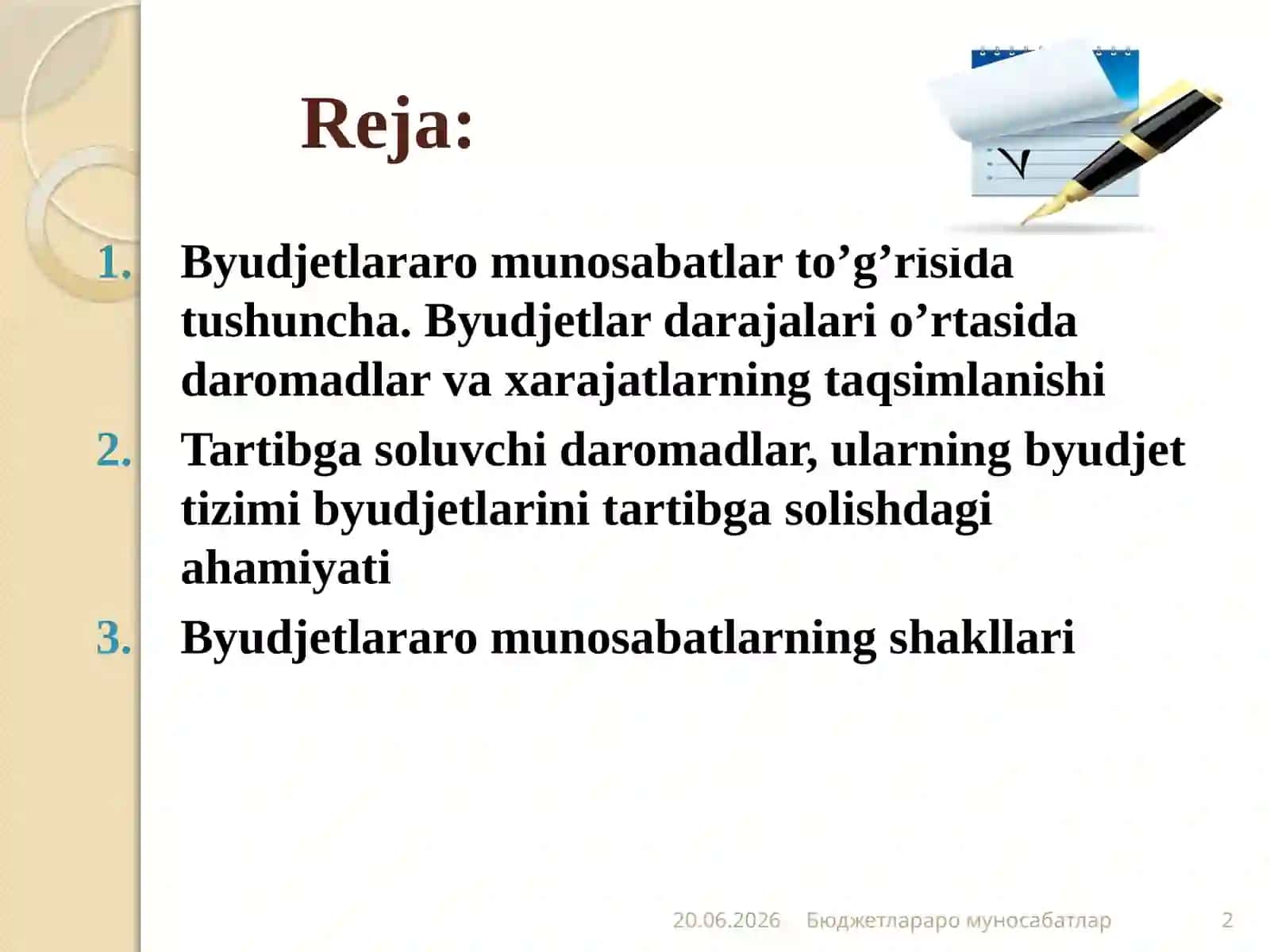 Reja:

1. Byudjetlararo munosabatlar to’g’risida tushuncha. Byudjetlar darajalari o’rtasida daromadlar va xarajatlarning taqsimlanishi
2. Tartibga soluvchi daromadlar, ularning byudjet tizimi byudjetlarini tartibga solishdagi ahamiyati
3. Byudjetlararo munosabatlarning shakllari

20.06.2026 Бюджетлараро муносабатлар 2